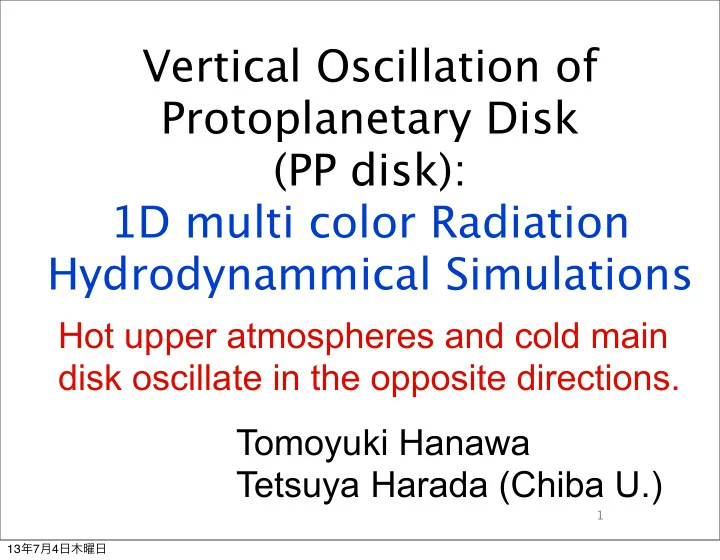 Vertical Oscillation of Protoplanetary Disk (PP disk):
1D multi color Radiation Hydrodynammical Simulations

Hot upper atmospheres and cold main disk oscillate in the opposite directions.

Tomoyuki Hanawa
Tetsuya Harada (Chiba U.)

1

13年7月4日木曜日